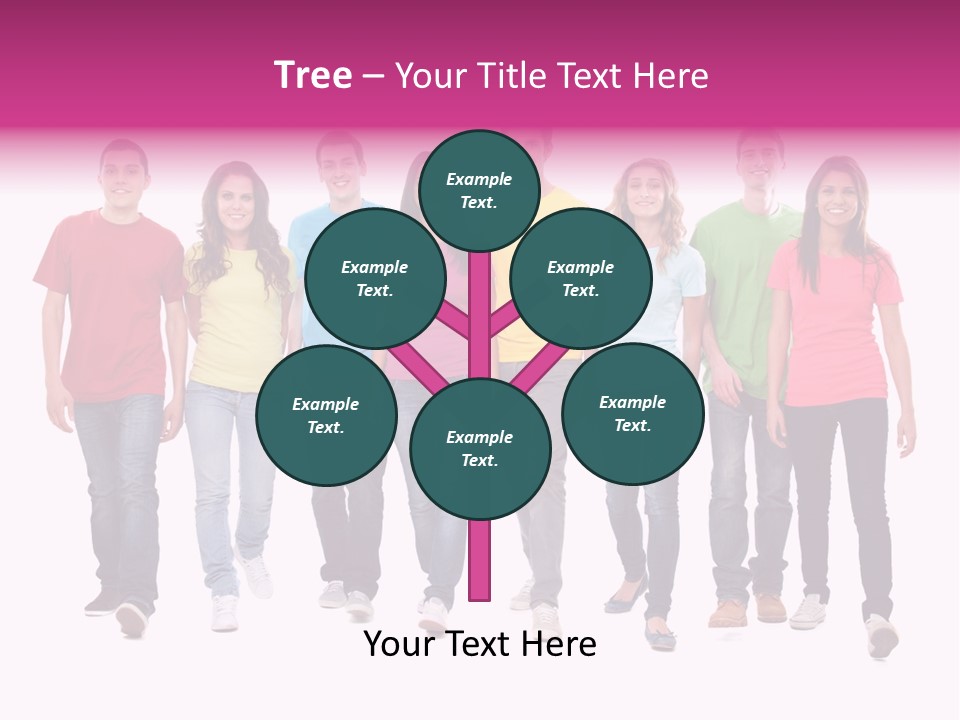 Tree – Your Title Text Here

Example Text.

Example Text.

Example Text.

Example Text.

Example Text.

Example Text.

Your Text Here